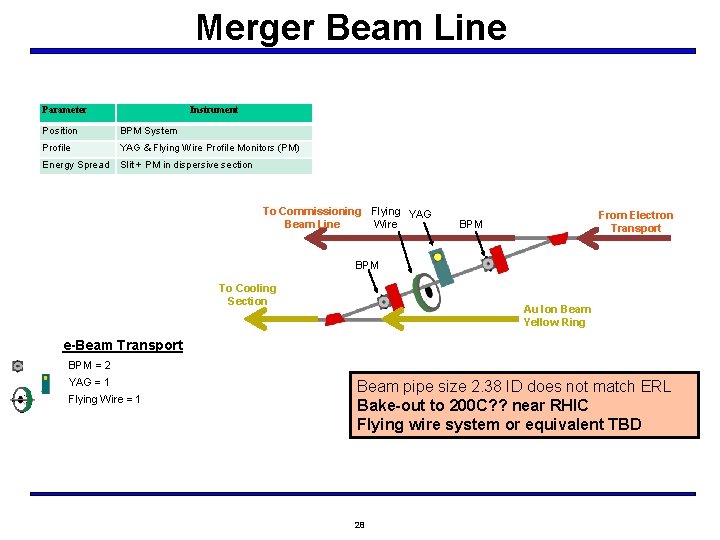 Merger Beam Line

| Parameter | Instrument |
|---|---|
| Position | BPM System |
| Profile | YAG & Flying Wire Profile Monitors (PM) |
| Energy Spread | Slit + PM in dispersive section |

To Commissioning Beam Line

Flying Wire

YAG

BPM

From Electron Transport

BPM

To Cooling Section

Au Ion Beam Yellow Ring

e-Beam Transport

BPM = 2

YAG = 1

Flying Wire = 1

Beam pipe size 2.38 ID does not match ERL
Bake-out to 200C?? near RHIC
Flying wire system or equivalent TBD

28